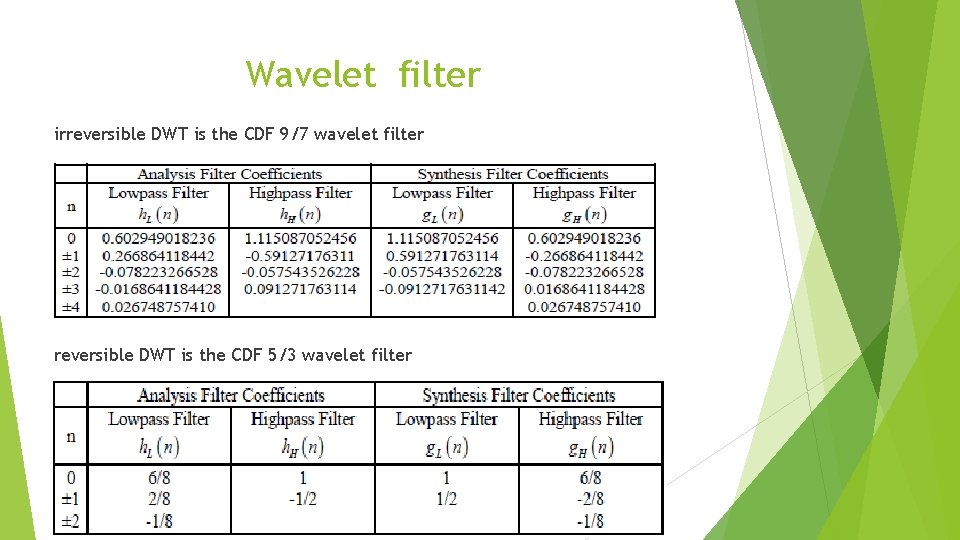 Wavelet filter

irreversible DWT is the CDF 9/7 wavelet filter

| n | Analysis Filter Coefficients Lowpass Filter $h_L(n)$ | Analysis Filter Coefficients Highpass Filter $h_H(n)$ | Synthesis Filter Coefficients Lowpass Filter $g_L(n)$ | Synthesis Filter Coefficients Highpass Filter $g_H(n)$ |
|---|---|---|---|---|
| 0 | 0.602949018236 | 1.115087052456 | 1.115087052456 | 0.602949018236 |
| ±1 | 0.266864118442 | -0.59127176311 | 0.591271763114 | -0.266864118442 |
| ±2 | -0.078223266528 | -0.057543526228 | -0.057543526228 | -0.078223266528 |
| ±3 | -0.0168641184428 | 0.091271763114 | -0.0912717631142 | 0.0168641184428 |
| ±4 | 0.026748757410 | | | 0.026748757410 |

reversible DWT is the CDF 5/3 wavelet filter

| n | Analysis Filter Coefficients Lowpass Filter $h_L(n)$ | Analysis Filter Coefficients Highpass Filter $h_H(n)$ | Synthesis Filter Coefficients Lowpass Filter $g_L(n)$ | Synthesis Filter Coefficients Highpass Filter $g_H(n)$ |
|---|---|---|---|---|
| 0 | 6/8 | 1 | 1 | 6/8 |
| ±1 | 2/8 | -1/2 | 1/2 | -2/8 |
| ±2 | -1/8 | | | -1/8 |